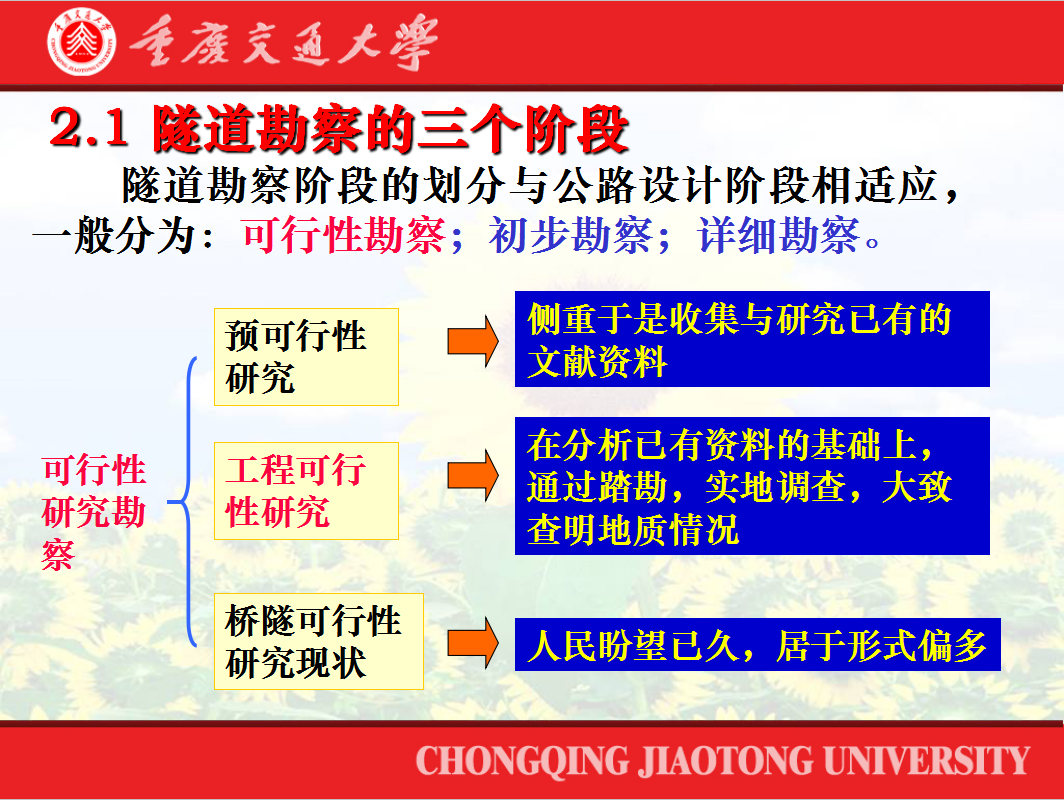 重庆交通大学

2.1 隧道勘察的三个阶段

隧道勘察阶段的划分与公路设计阶段相适应，一般分为：可行性勘察；初步勘察；详细勘察。

可行性研究勘察

预可行性研究

侧重于是收集与研究已有的文献资料

工程可行性研究

在分析已有资料的基础上，通过踏勘，实地调查，大致查明地质情况

桥隧可行性研究现状

人民盼望已久，居于形式偏多

CHONGQING JIAOTONG UNIVERSITY